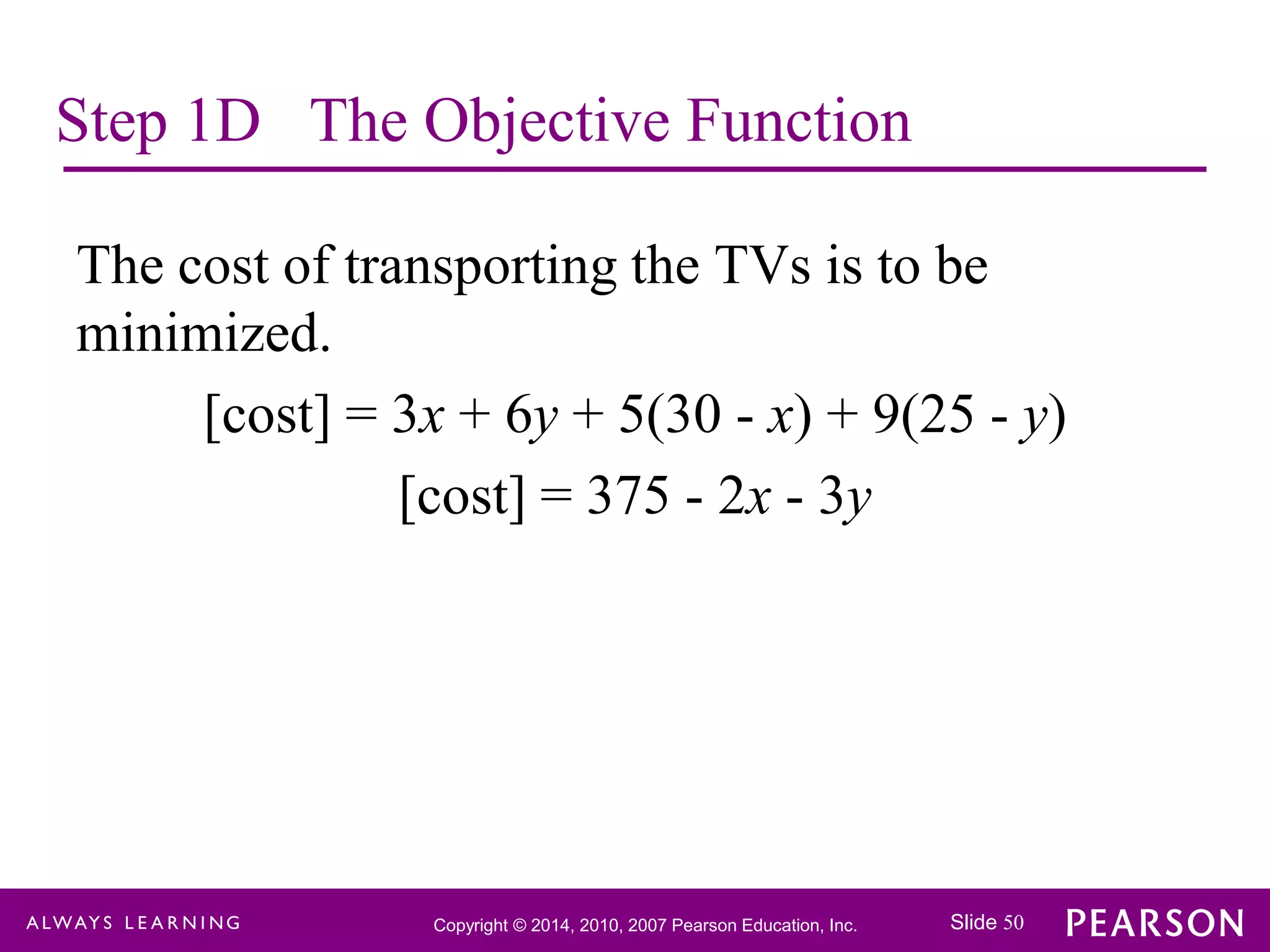 Step 1D The Objective Function

The cost of transporting the TVs is to be minimized.

$[\text{cost}] = 3x + 6y + 5(30 - x) + 9(25 - y)$

$[\text{cost}] = 375 - 2x - 3y$

ALWAYS LEARNING

Copyright © 2014, 2010, 2007 Pearson Education, Inc.

Slide 50

PEARSON